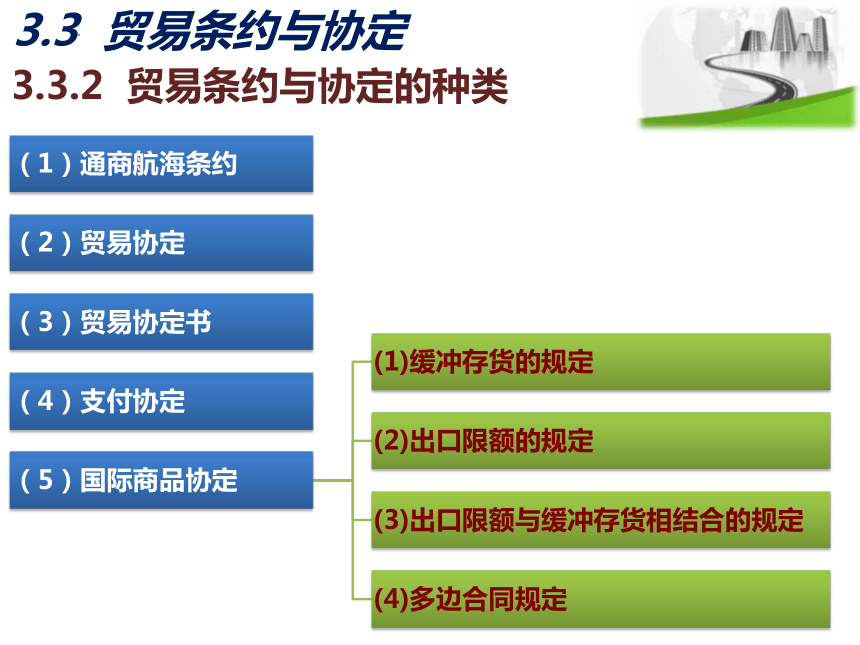 3.3 贸易条约与协定

3.3.2 贸易条约与协定的种类

（1）通商航海条约

（2）贸易协定

（3）贸易协定书

（4）支付协定

（5）国际商品协定

(1)缓冲存货的规定

(2)出口限额的规定

(3)出口限额与缓冲存货相结合的规定

(4)多边合同规定